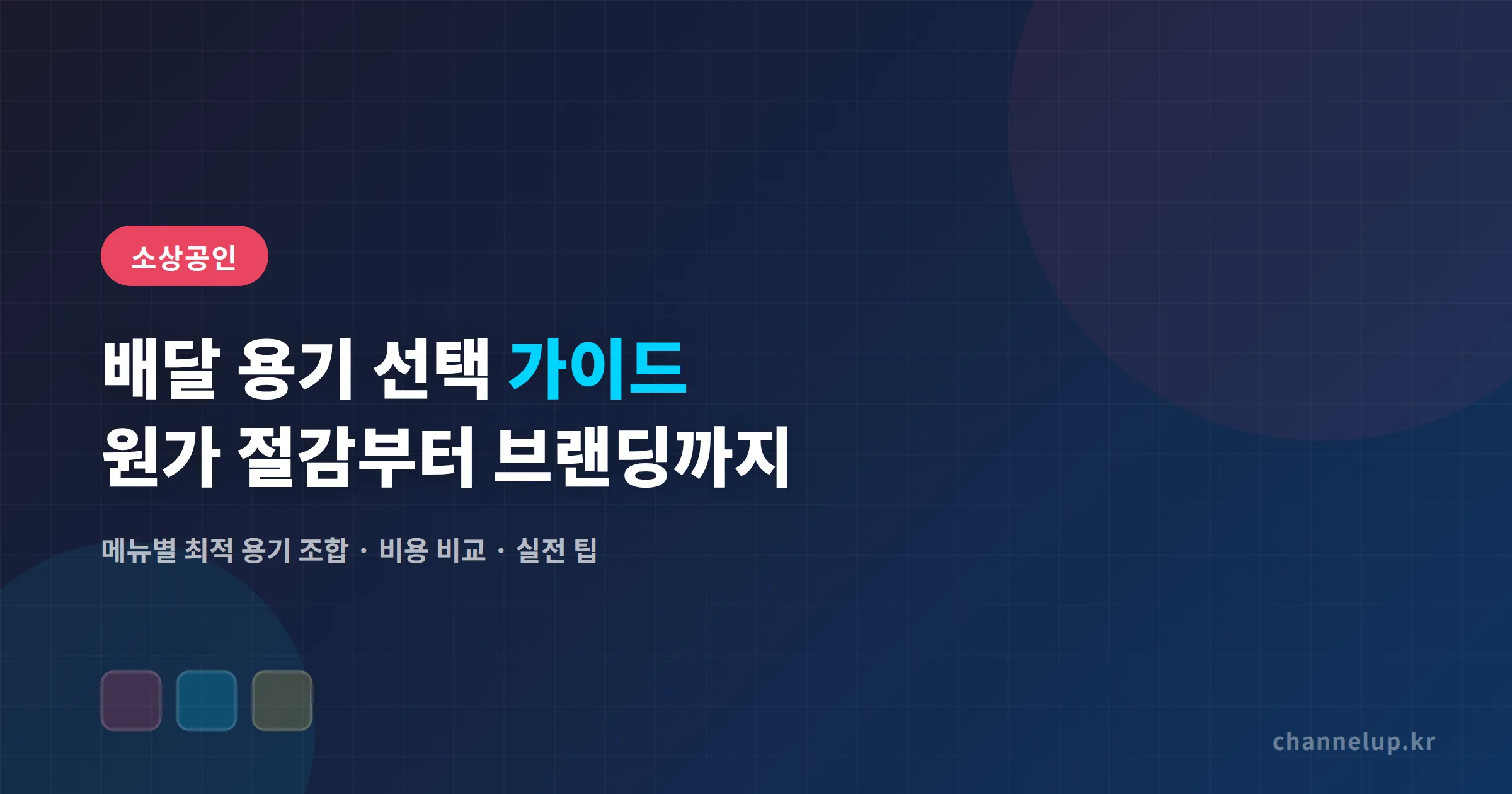 소상공인

배달 용기 선택 가이드
원가 절감부터 브랜딩까지

메뉴별 최적 용기 조합 · 비용 비교 · 실전 팁

channelup.kr